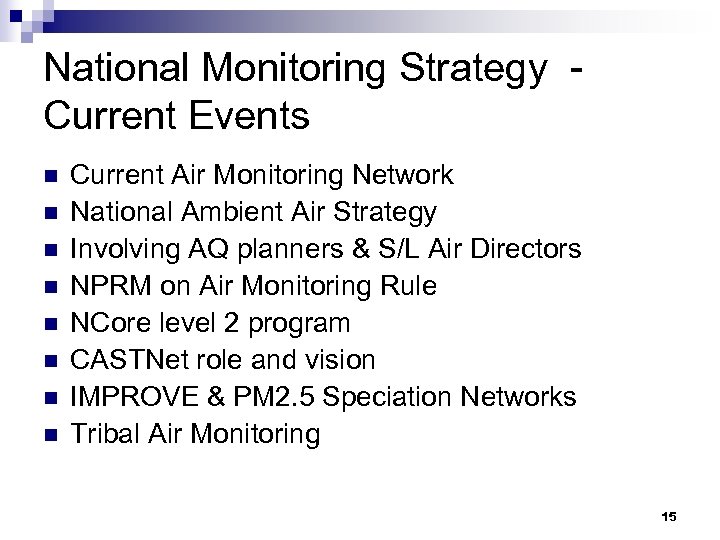 National Monitoring Strategy - Current Events

- Current Air Monitoring Network
- National Ambient Air Strategy
- Involving AQ planners & S/L Air Directors
- NPRM on Air Monitoring Rule
- NCore level 2 program
- CASTNet role and vision
- IMPROVE & PM2.5 Speciation Networks
- Tribal Air Monitoring

15